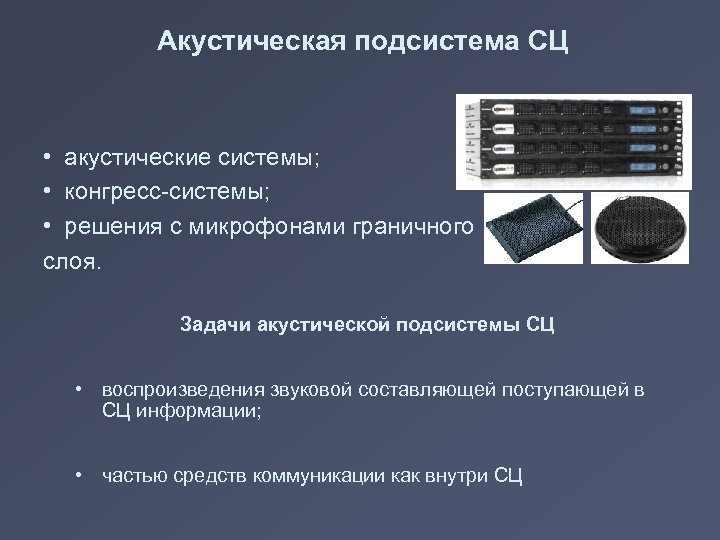 Акустическая подсистема СЦ

• акустические системы;
• конгресс-системы;
• решения с микрофонами граничного слоя.

Задачи акустической подсистемы СЦ

• воспроизведения звуковой составляющей поступающей в СЦ информации;

• частью средств коммуникации как внутри СЦ